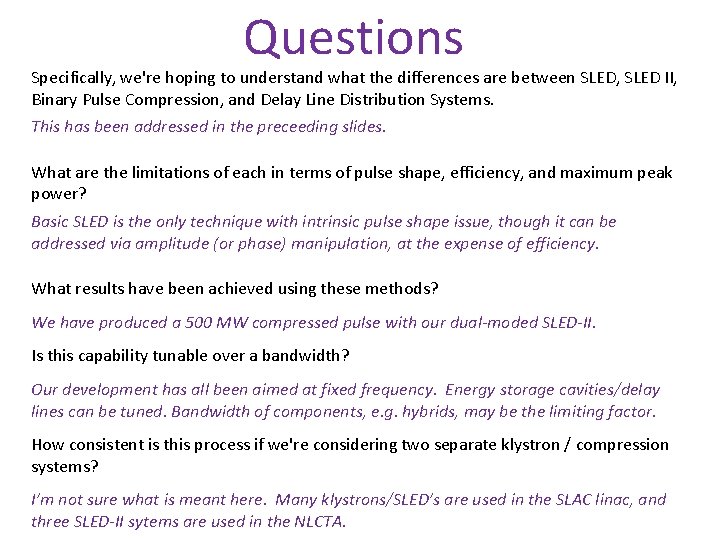 Questions

Specifically, we're hoping to understand what the differences are between SLED, SLED II, Binary Pulse Compression, and Delay Line Distribution Systems.

This has been addressed in the preceeding slides.

What are the limitations of each in terms of pulse shape, efficiency, and maximum peak power?

Basic SLED is the only technique with intrinsic pulse shape issue, though it can be addressed via amplitude (or phase) manipulation, at the expense of efficiency.

What results have been achieved using these methods?

We have produced a 500 MW compressed pulse with our dual-moded SLED-II.

Is this capability tunable over a bandwidth?

Our development has all been aimed at fixed frequency. Energy storage cavities/delay lines can be tuned. Bandwidth of components, e.g. hybrids, may be the limiting factor.

How consistent is this process if we're considering two separate klystron / compression systems?

I'm not sure what is meant here. Many klystrons/SLED's are used in the SLAC linac, and three SLED-II sytems are used in the NLCTA.